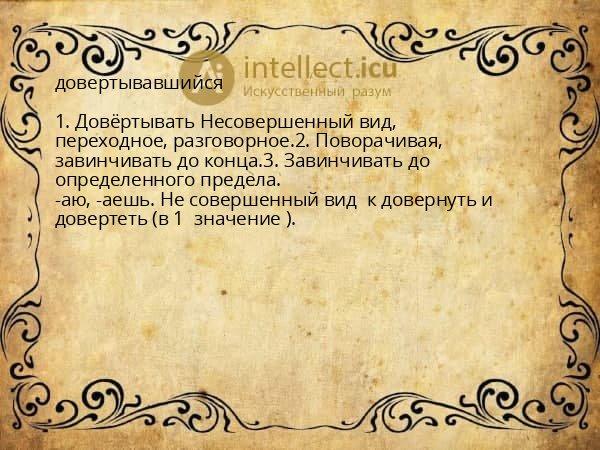 intellect.icu
Искусственный разум

довертывавшийся

1. Довёртывать Несовершенный вид, переходное, разговорное.2. Поворачивая, завинчивать до конца.3. Завинчивать до определенного предела.
-аю, -аешь. Не совершенный вид к довернуть и довертеть (в 1 значение ).